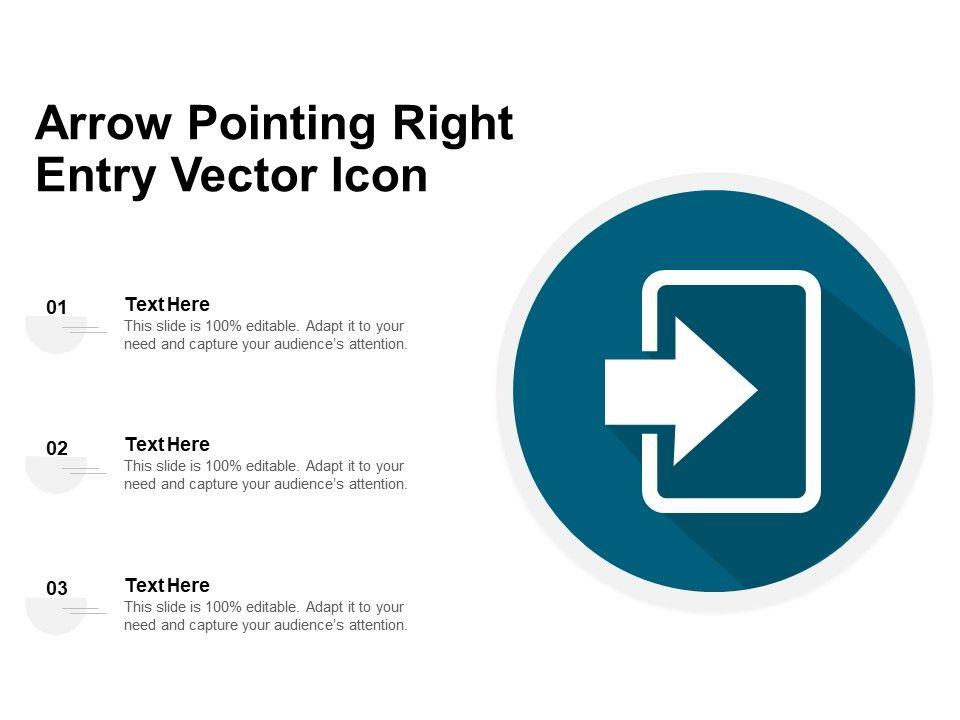 Arrow Pointing Right Entry Vector Icon

01

Text Here

This slide is 100% editable. Adapt it to your need and capture your audience's attention.

02

Text Here

This slide is 100% editable. Adapt it to your need and capture your audience's attention.

03

Text Here

This slide is 100% editable. Adapt it to your need and capture your audience's attention.